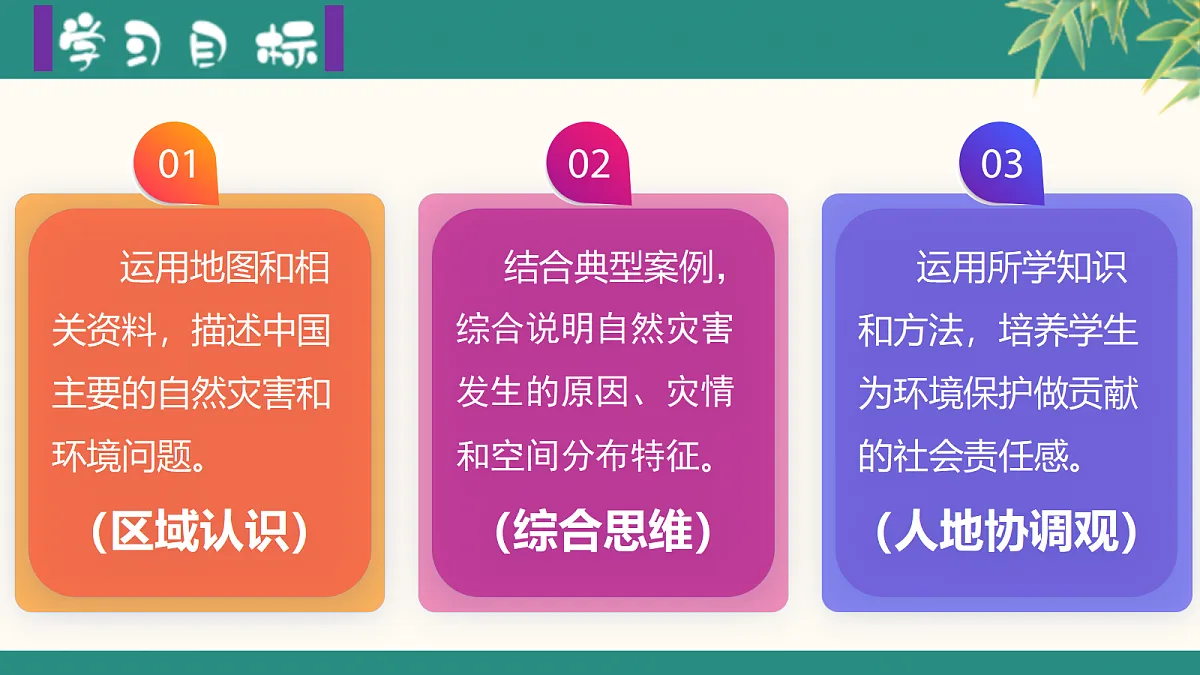 学习目标

01

运用地图和相关资料，描述中国主要的自然灾害和环境问题。

（区域认识）

02

结合典型案例，综合说明自然灾害发生的原因、灾情和空间分布特征。

（综合思维）

03

运用所学知识和方法，培养学生为环境保护做贡献的社会责任感。

（人地协调观）